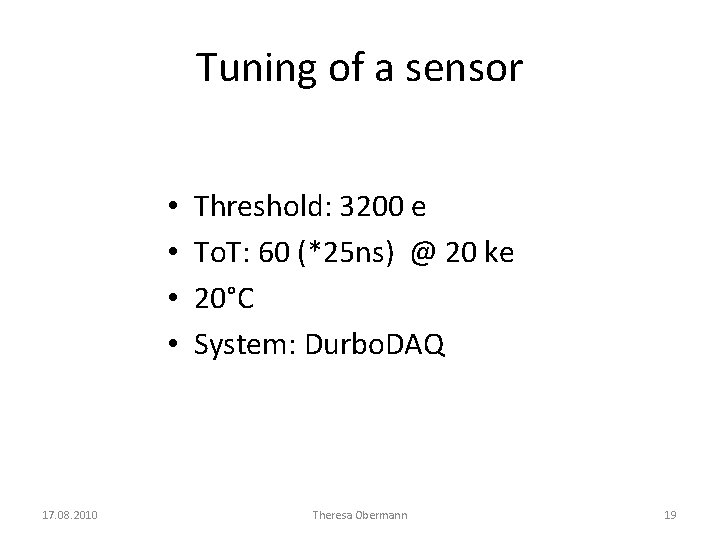 Tuning of a sensor

• Threshold: 3200 e
• ToT: 60 (*25ns) @ 20 ke
• 20°C
• System: DurboDAQ

17.08.2010 Theresa Obermann 19